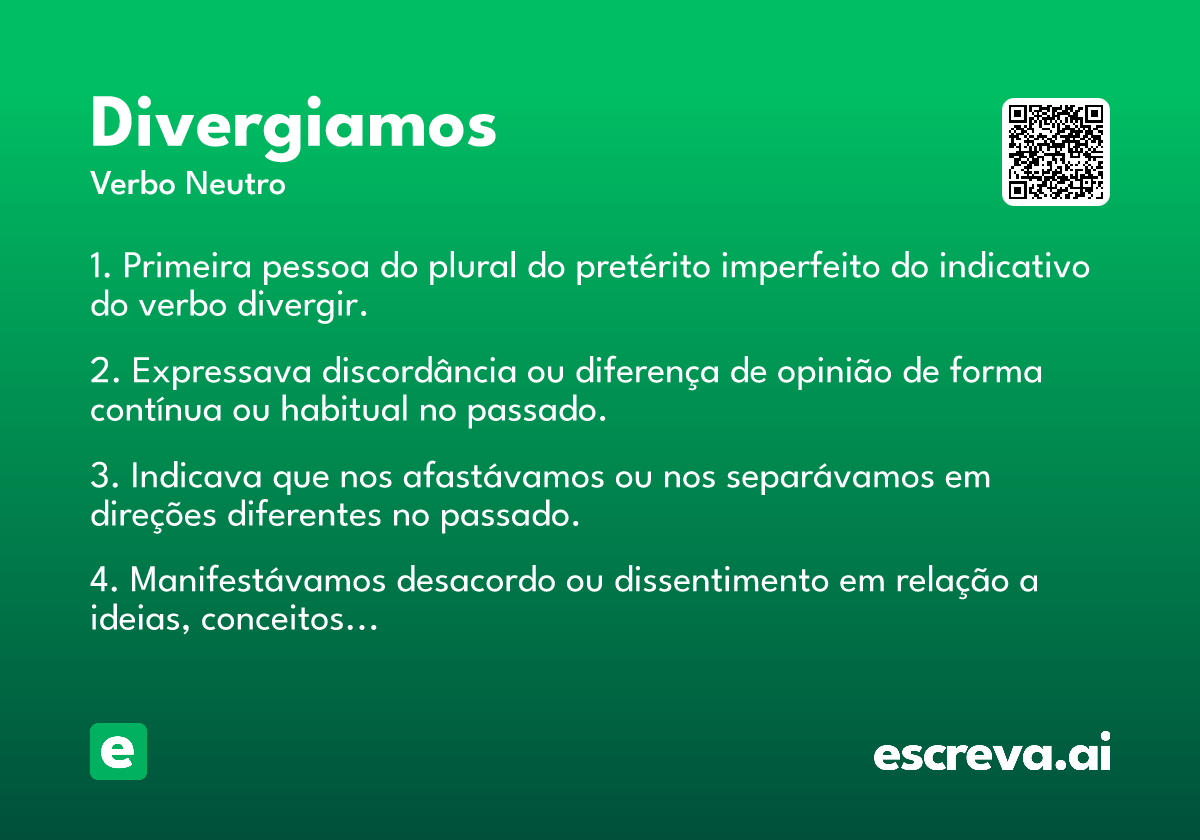 Divergiamos
Verbo Neutro

1. Primeira pessoa do plural do pretérito imperfeito do indicativo do verbo divergir.

2. Expressava discordância ou diferença de opinião de forma contínua ou habitual no passado.

3. Indicava que nos afastávamos ou nos separávamos em direções diferentes no passado.

4. Manifestávamos desacordo ou dissentimento em relação a ideias, conceitos...

e

escreva.ai